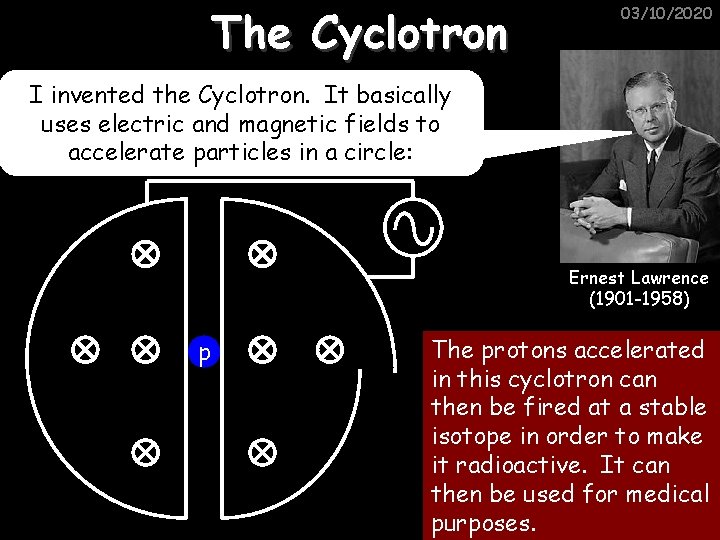 03/10/2020

The Cyclotron

I invented the Cyclotron. It basically uses electric and magnetic fields to accelerate particles in a circle:

Ernest Lawrence (1901-1958)

p

The protons accelerated in this cyclotron can then be fired at a stable isotope in order to make it radioactive. It can then be used for medical purposes.